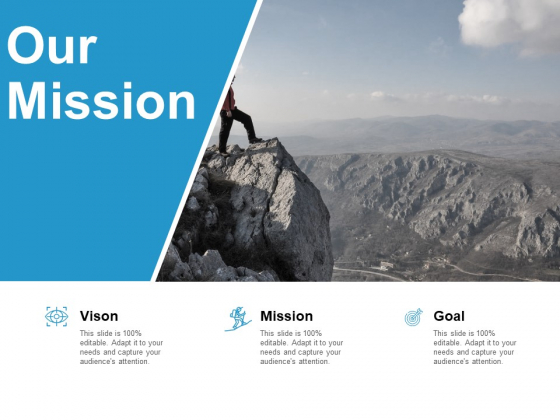 Our Mission

Vison

This slide is 100% editable. Adapt it to your needs and capture your audience's attention.

Mission

This slide is 100% editable. Adapt it to your needs and capture your audience's attention.

Goal

This slide is 100% editable. Adapt it to your needs and capture your audience's attention.